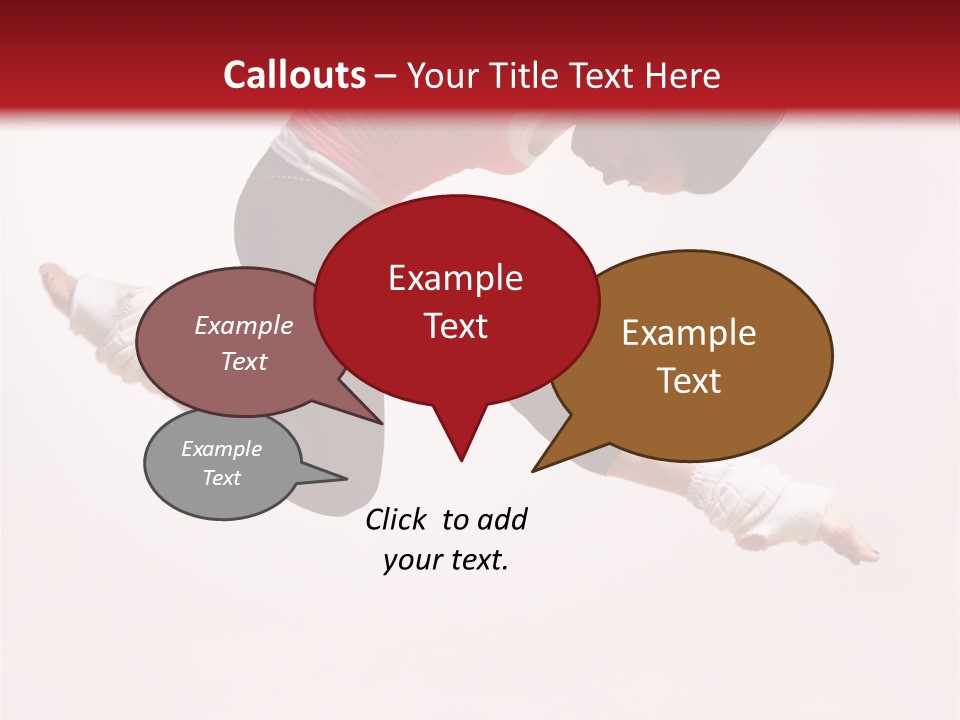 Callouts – Your Title Text Here

Example Text

Example Text

Example Text

Example Text

Click to add your text.